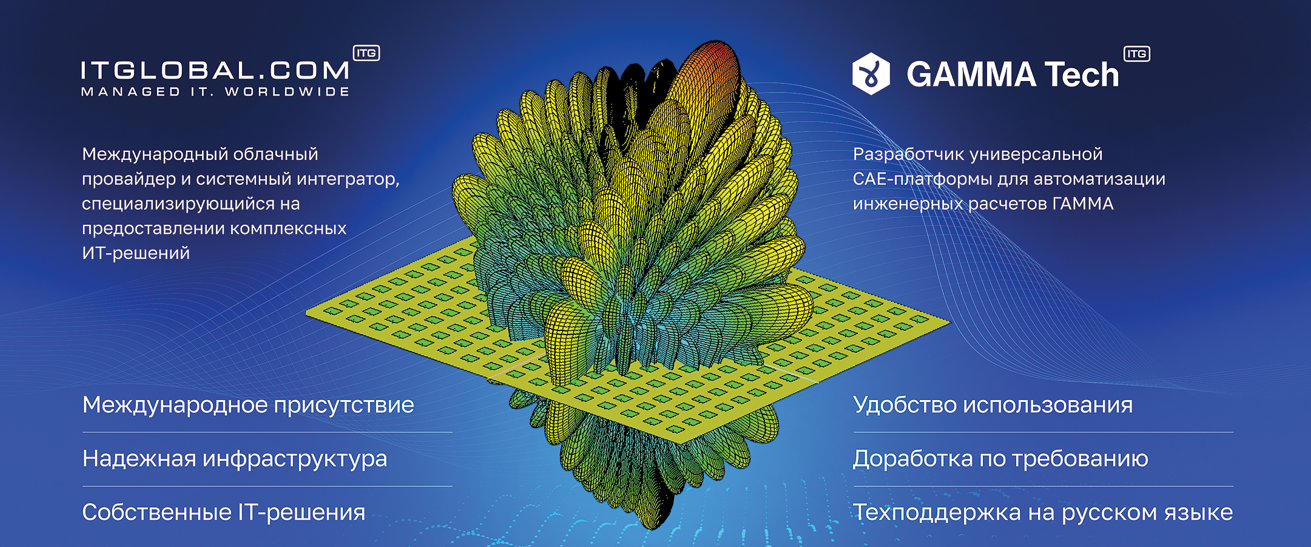 ITGLOBAL.COM ITG
MANAGED IT. WORLDWIDE

Международный облачный провайдер и системный интегратор, специализирующийся на предоставлении комплексных ИТ-решений

Международное присутствие

Надежная инфраструктура

Собственные IT-решения

GAMMA Tech ITG

Разработчик универсальной CAE-платформы для автоматизации инженерных расчетов ГАММА

Удобство использования

Доработка по требованию

Техподдержка на русском языке